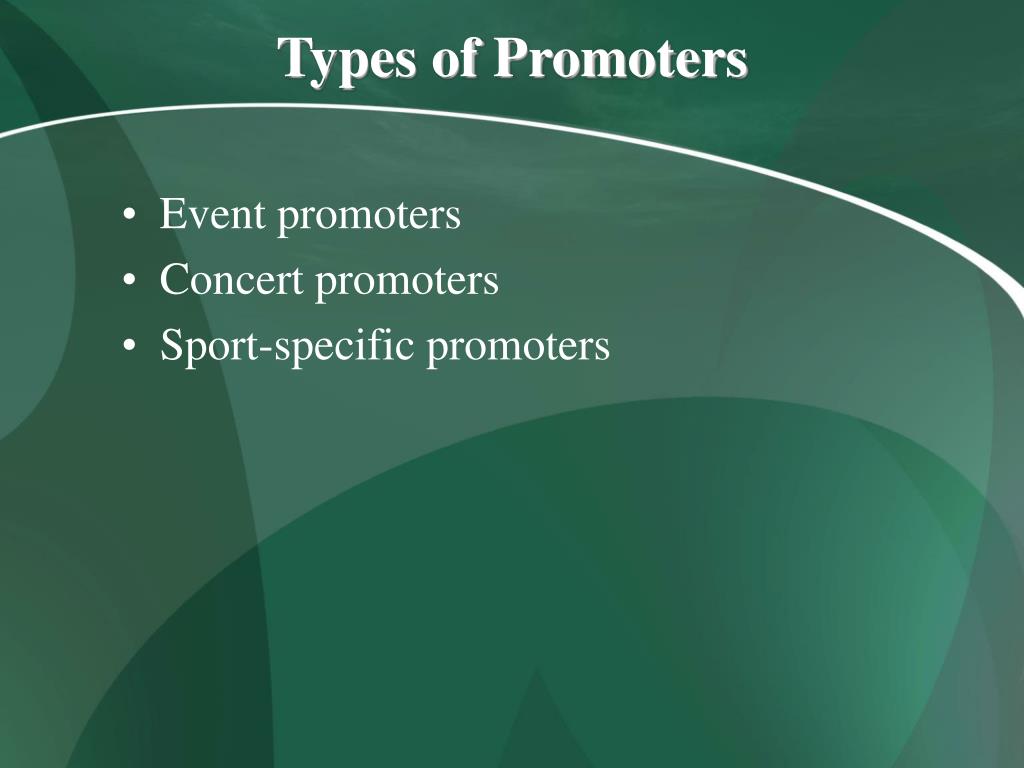 Types of Promoters

• Event promoters
• Concert promoters
• Sport-specific promoters